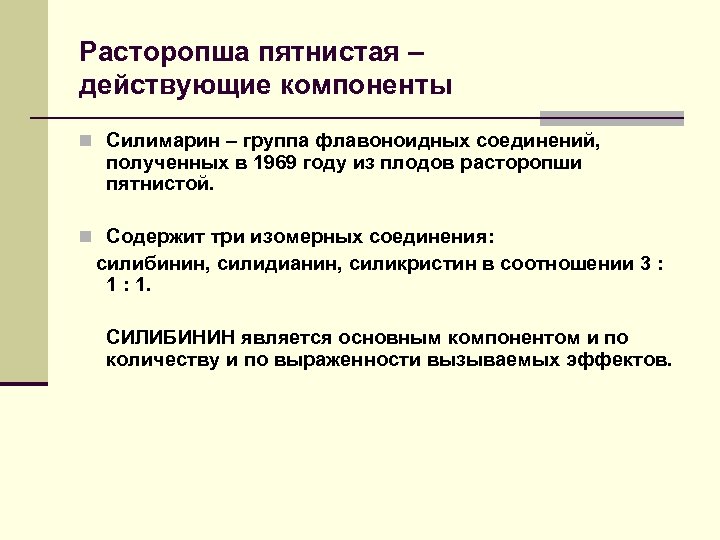 Расторопша пятнистая – действующие компоненты

Силимарин – группа флавоноидных соединений, полученных в 1969 году из плодов расторопши пятнистой.

Содержит три изомерных соединения:

силибинин, силидианин, силикристин в соотношении 3 : 1 : 1.

СИЛИБИНИН является основным компонентом и по количеству и по выраженности вызываемых эффектов.